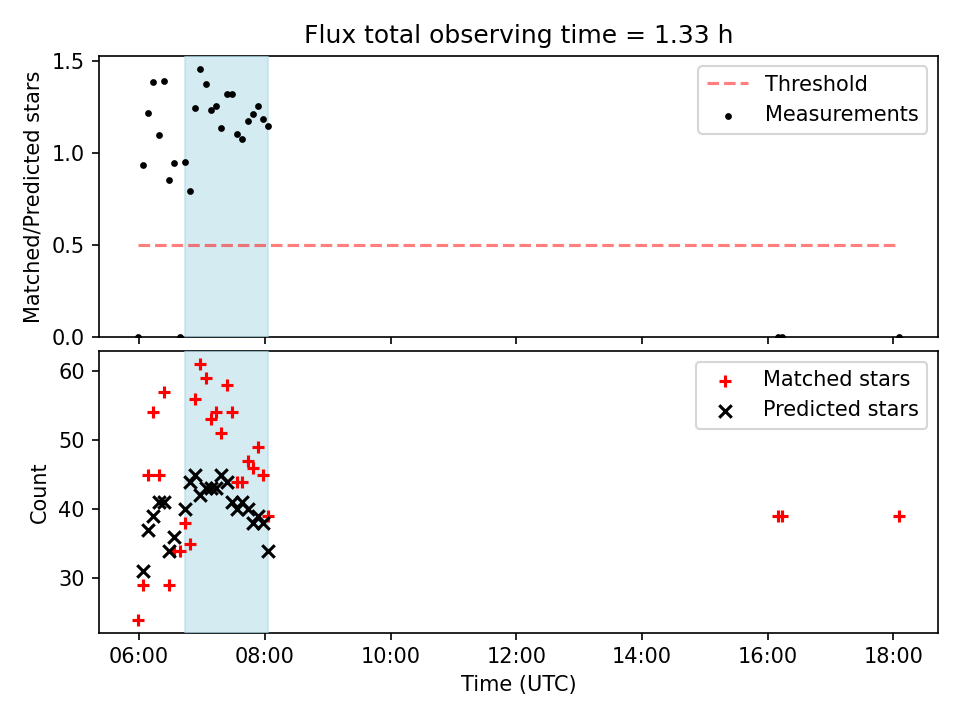 Flux total observing time = 1.33 h

Matched/Predicted stars

1.5
1.0
0.5
0.0

Threshold
Measurements

Count

60
50
40
30

Matched stars
Predicted stars

06:00
08:00
10:00
12:00
14:00
16:00
18:00

Time (UTC)